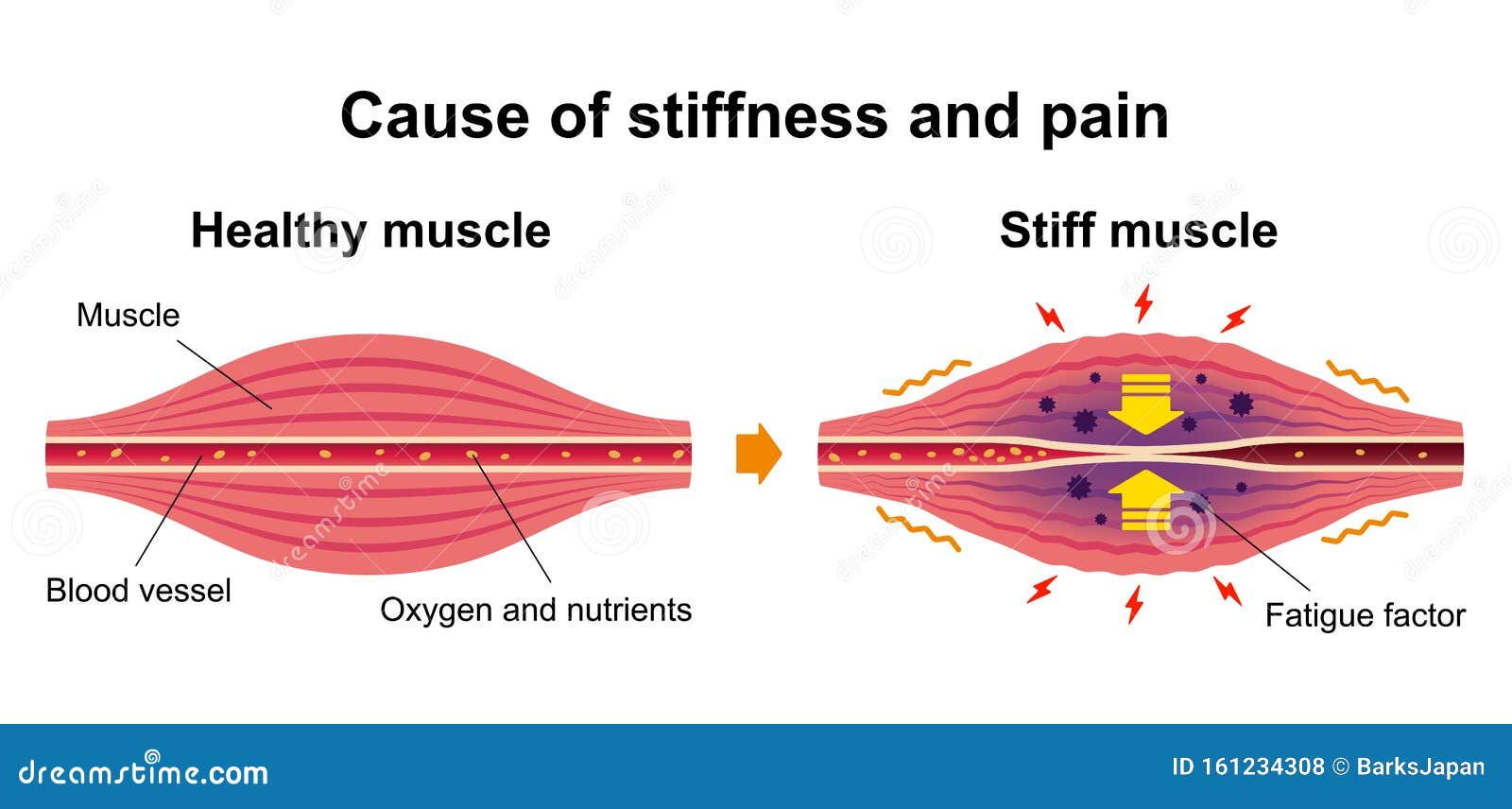 Cause of stiffness and pain

Healthy muscle

Muscle

Blood vessel

Oxygen and nutrients

Stiff muscle

Fatigue factor

dreamstime.com

ID 161234308 © BarksJapan